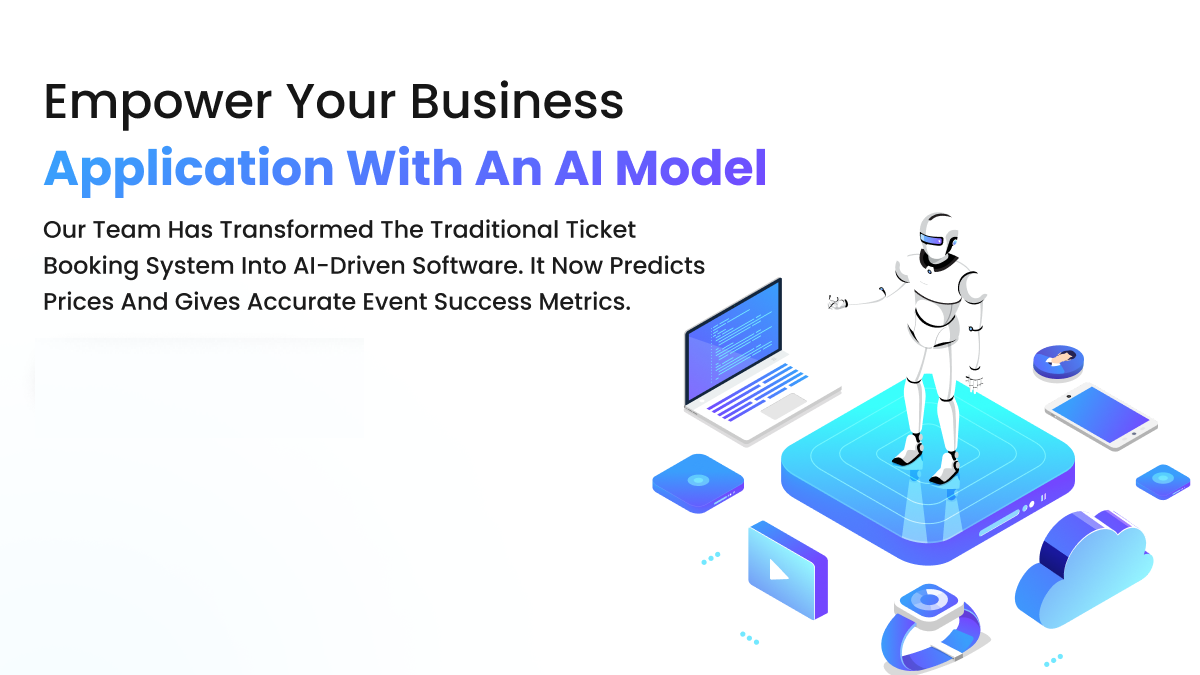 Empower Your Business
Application With An AI Model

Our Team Has Transformed The Traditional Ticket Booking System Into AI-Driven Software. It Now Predicts Prices And Gives Accurate Event Success Metrics.